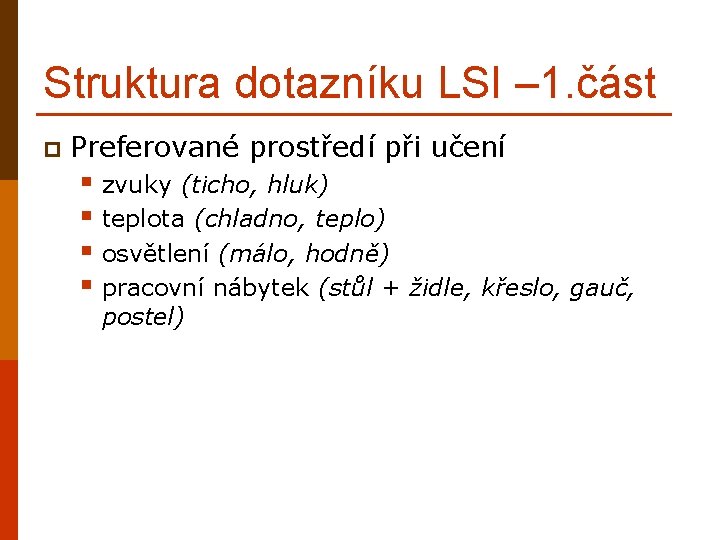 Struktura dotazníku LSI –1.část

Preferované prostředí při učení
zvuky (ticho, hluk)
teplota (chladno, teplo)
osvětlení (málo, hodně)
pracovní nábytek (stůl + židle, křeslo, gauč, postel)